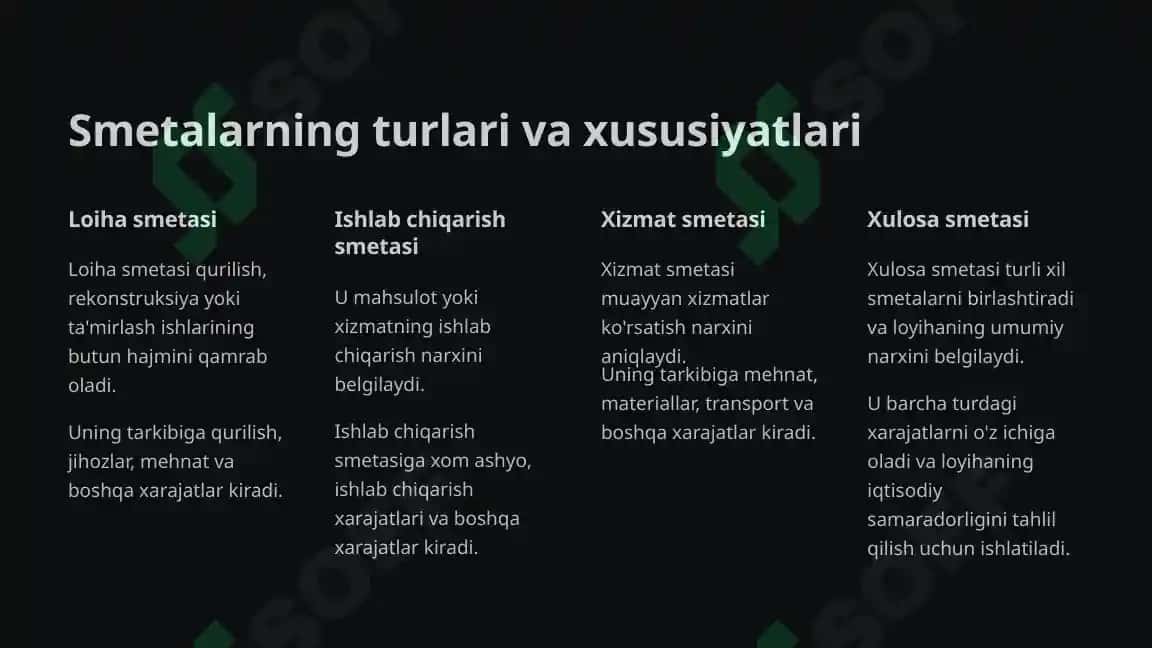 Smetalarning turlari va xususiyatlari

Loiha smetasi

Loiha smetasi qurilish, rekonstruksiya yoki ta'mirlash ishlarining butun hajmini qamrab oladi.

Uning tarkibiga qurilish, jihozlar, mehnat va boshqa xarajatlar kiradi.

Ishlab chiqarish smetasi

U mahsulot yoki xizmatning ishlab chiqarish narxini belgilaydi.

Ishlab chiqarish smetasiga xom ashyo, ishlab chiqarish xarajatlari va boshqa xarajatlar kiradi.

Xizmat smetasi

Xizmat smetasi muayyan xizmatlar ko'rsatish narxini aniqlaydi.

Uning tarkibiga mehnat, materiallar, transport va boshqa xarajatlar kiradi.

Xulosa smetasi

Xulosa smetasi turli xil smetalarni birlashtiradi va loyihaning umumiy narxini belgilaydi.

U barcha turdagi xarajatlarni o'z ichiga oladi va loyihaning iqtisodiy samaradorligini tahlil qilish uchun ishlatiladi.